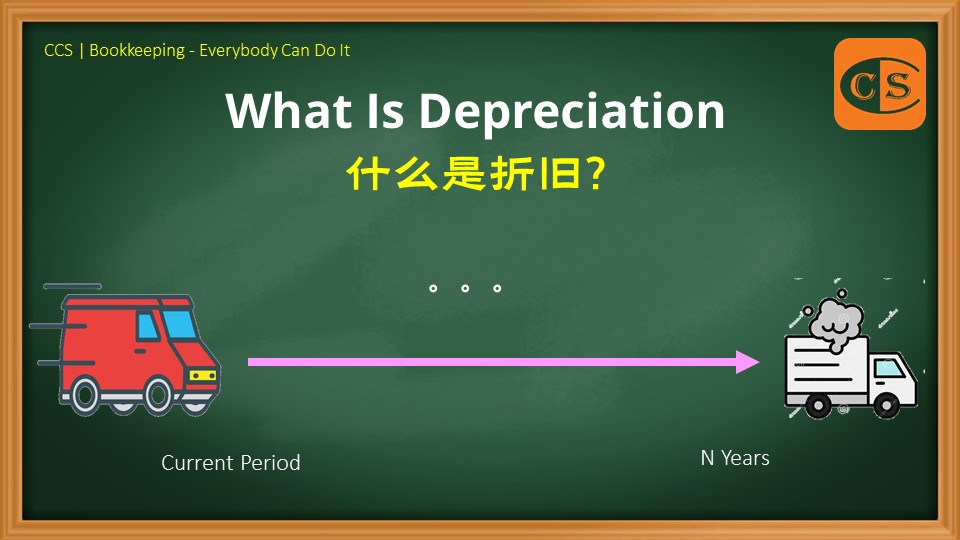 CCS | Bookkeeping - Everybody Can Do It

CS

What Is Depreciation

什么是折旧？

。。。

Current Period

N Years